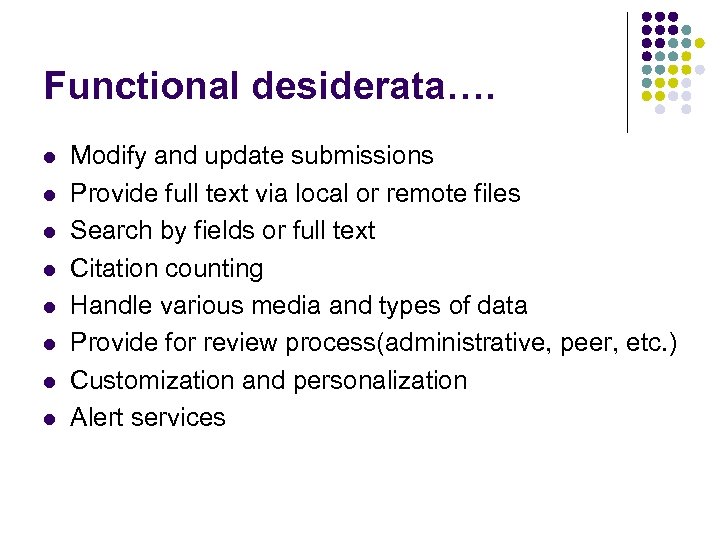 Functional desiderata….

- Modify and update submissions
- Provide full text via local or remote files
- Search by fields or full text
- Citation counting
- Handle various media and types of data
- Provide for review process(administrative, peer, etc.)
- Customization and personalization
- Alert services